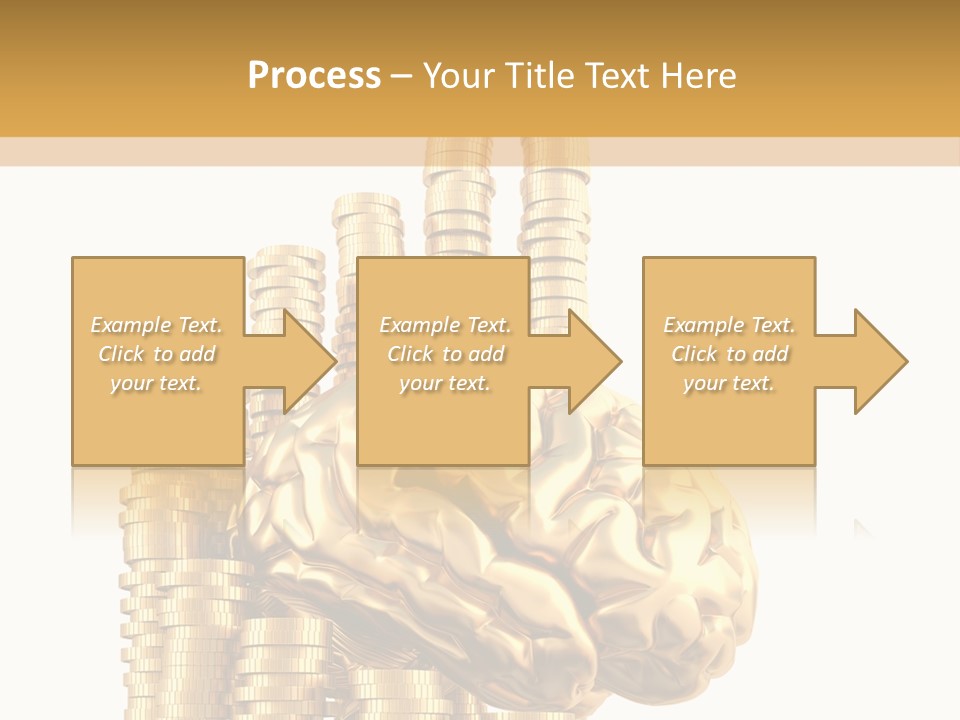 Process – Your Title Text Here

Example Text. Click to add your text.

Example Text. Click to add your text.

Example Text. Click to add your text.